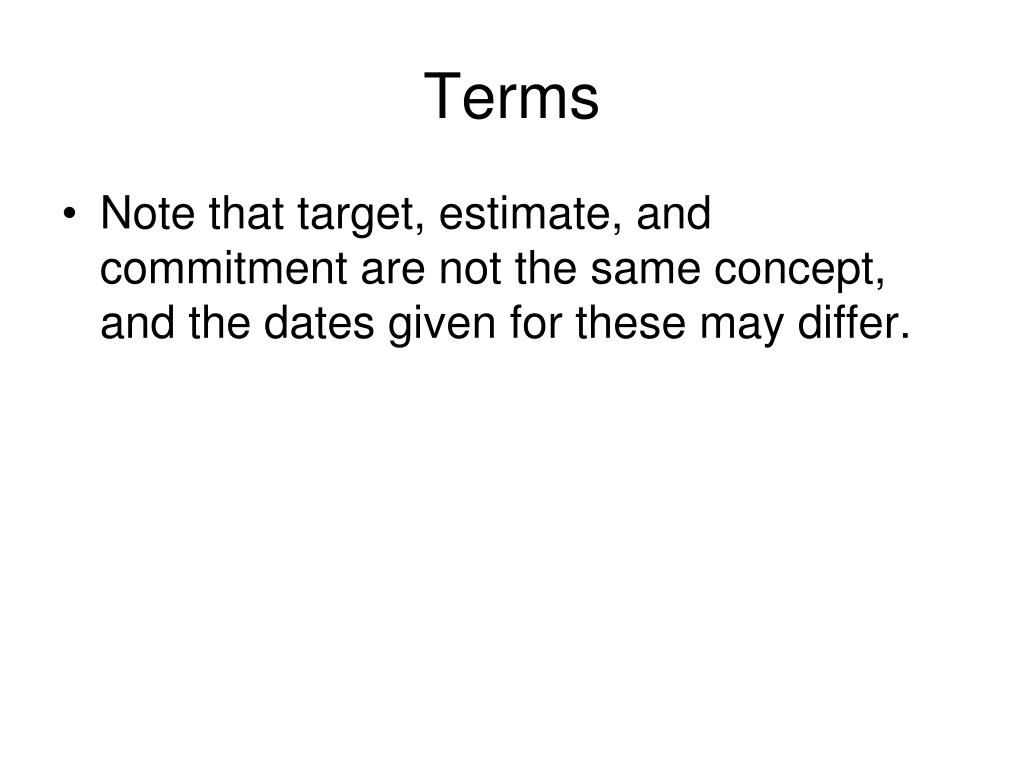 Terms

• Note that target, estimate, and commitment are not the same concept, and the dates given for these may differ.